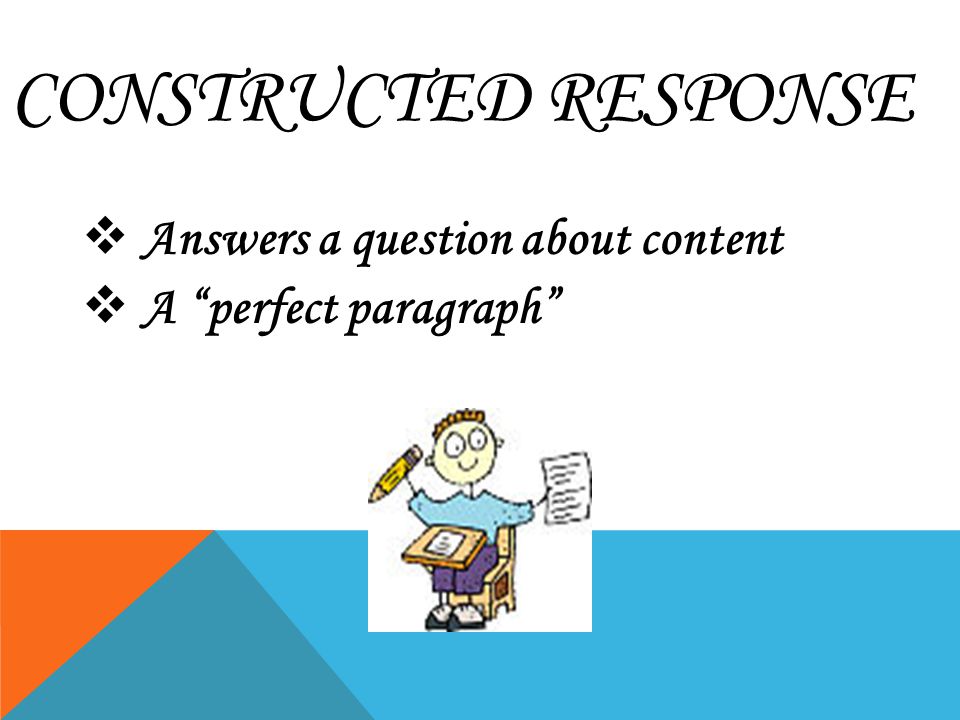 CONSTRUCTED RESPONSE

❖ Answers a question about content
❖ A “perfect paragraph”